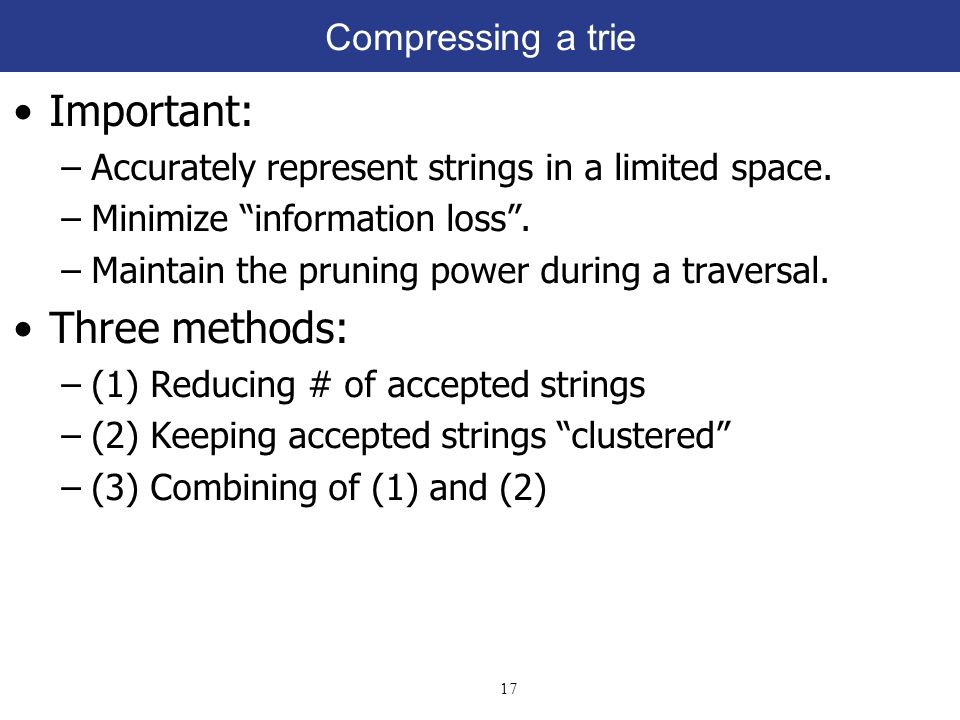 Compressing a trie

• Important:
– Accurately represent strings in a limited space.
– Minimize “information loss”.
– Maintain the pruning power during a traversal.

• Three methods:
– (1) Reducing # of accepted strings
– (2) Keeping accepted strings “clustered”
– (3) Combining of (1) and (2)

17